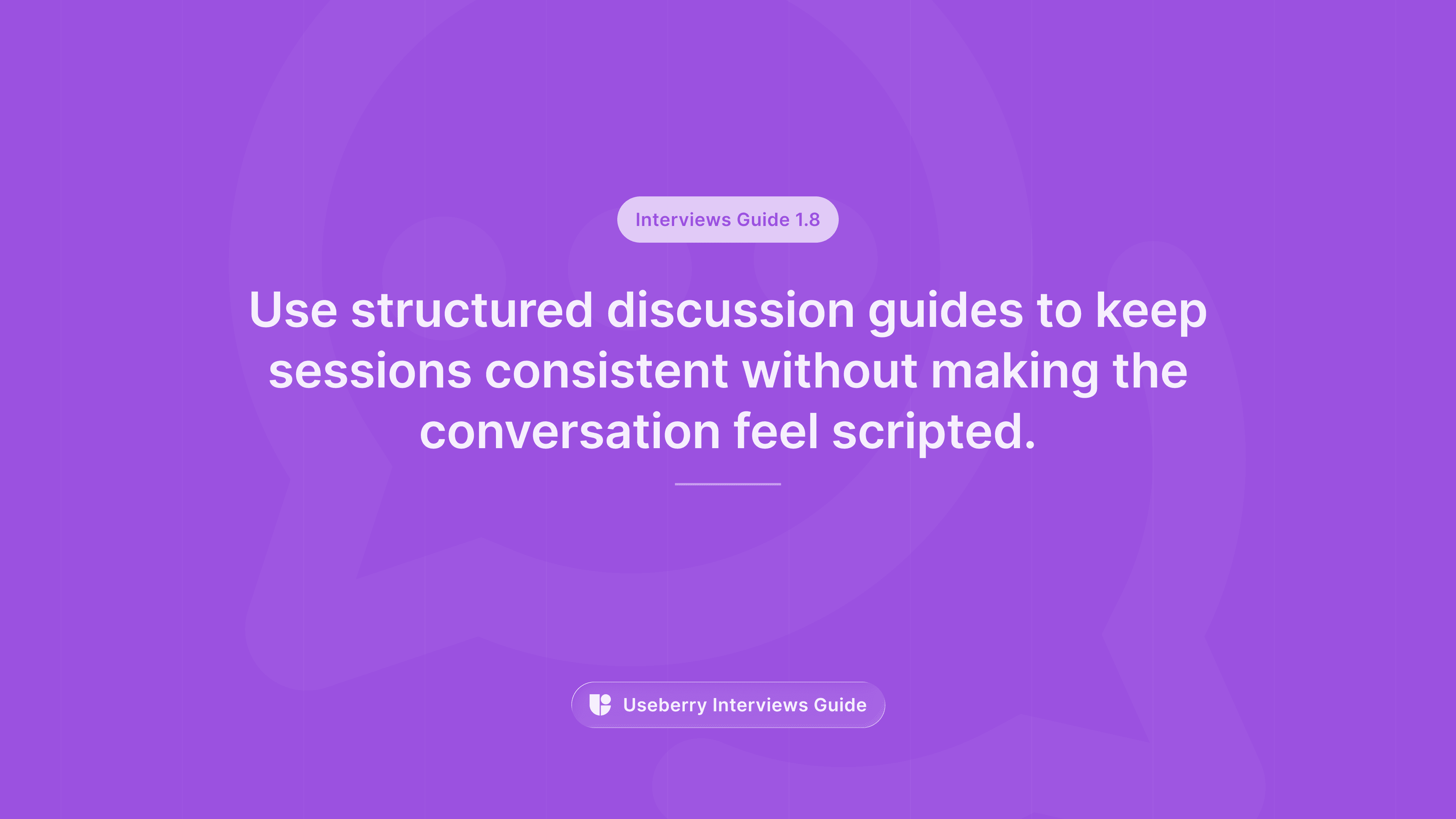 Interviews Guide 1.8

Use structured discussion guides to keep sessions consistent without making the conversation feel scripted.

Useberry Interviews Guide